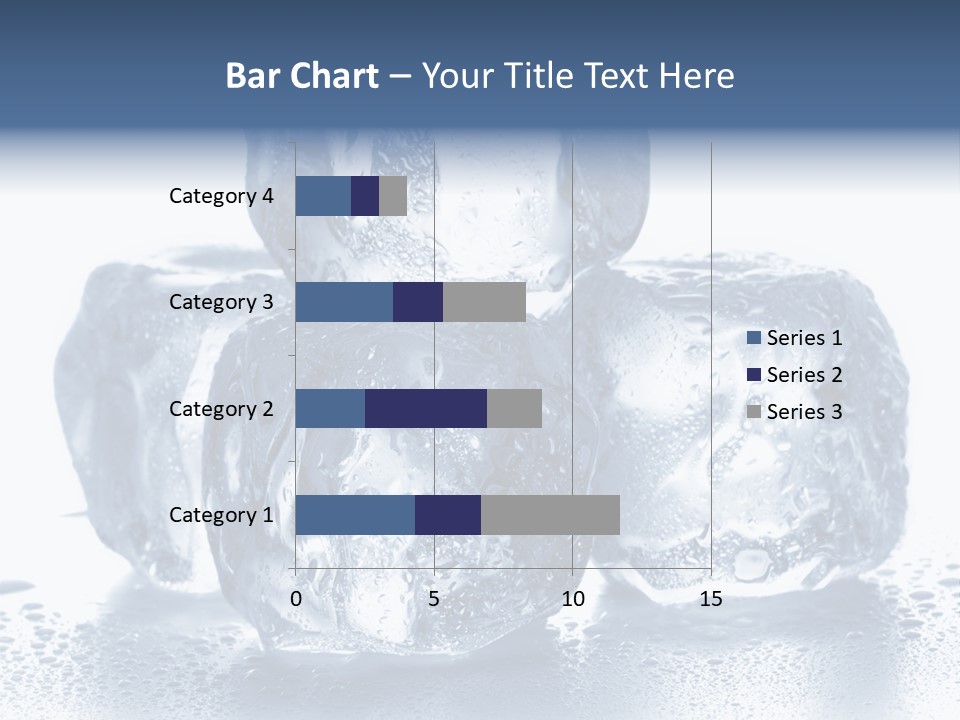 Bar Chart – Your Title Text Here

Category 4
Category 3
Category 2
Category 1

0
5
10
15

Series 1
Series 2
Series 3